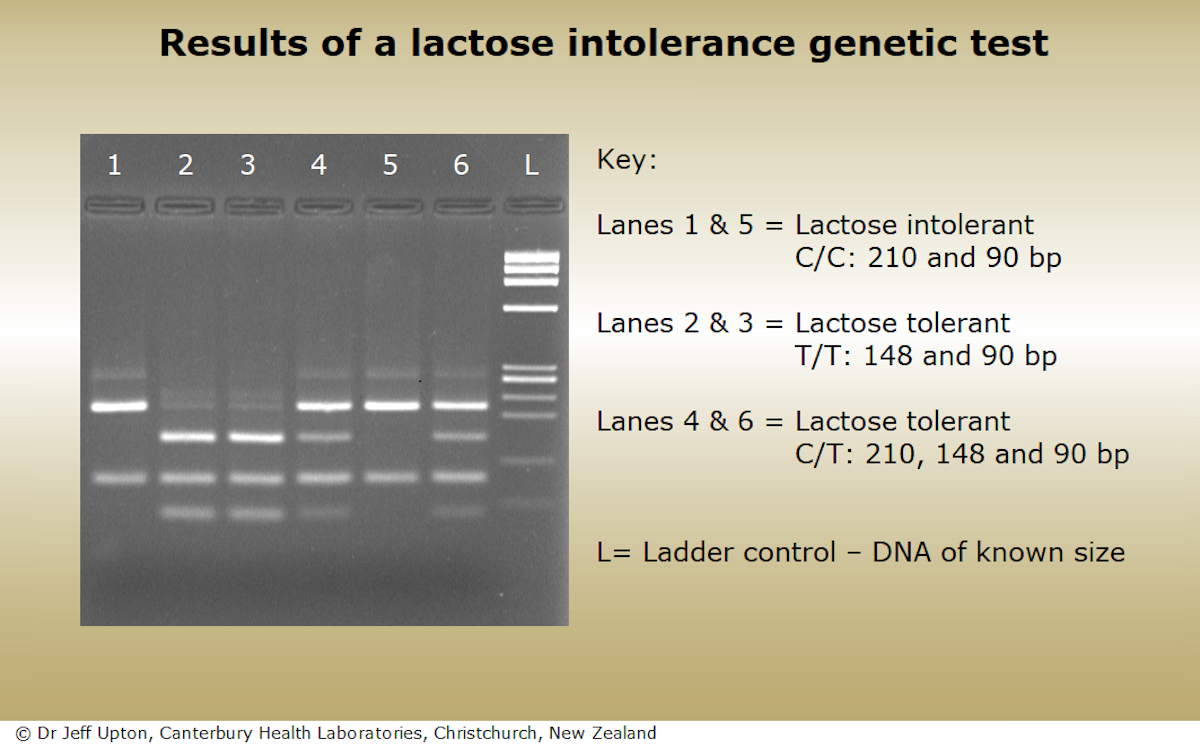 Results of a lactose intolerance genetic test

1 2 3 4 5 6 L

Key:

Lanes 1 & 5 = Lactose intolerant
C/C: 210 and 90 bp

Lanes 2 & 3 = Lactose tolerant
T/T: 148 and 90 bp

Lanes 4 & 6 = Lactose tolerant
C/T: 210, 148 and 90 bp

L= Ladder control – DNA of known size

© Dr Jeff Upton, Canterbury Health Laboratories, Christchurch, New Zealand